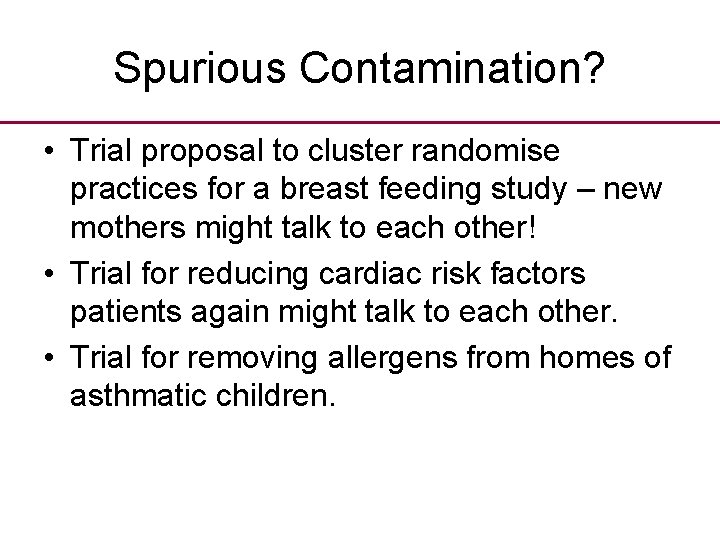 Spurious Contamination?

• Trial proposal to cluster randomise practices for a breast feeding study – new mothers might talk to each other!
• Trial for reducing cardiac risk factors patients again might talk to each other.
• Trial for removing allergens from homes of asthmatic children.